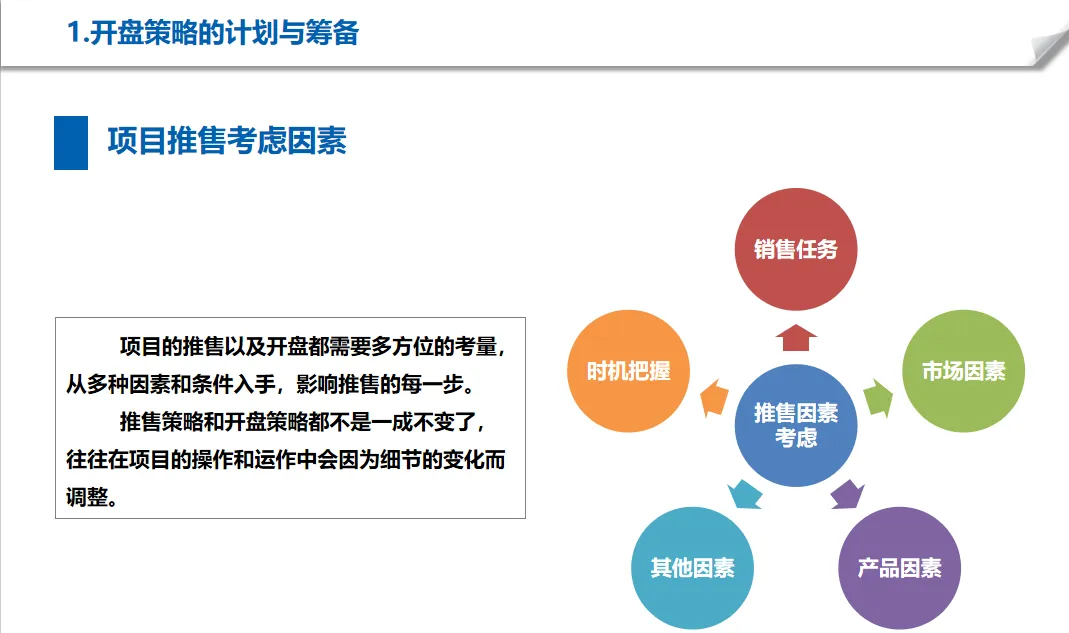 1.开盘策略的计划与筹备

项目推售考虑因素

项目的推售以及开盘都需要多方位的考量，从多种因素和条件入手，影响推售的每一步。

推售策略和开盘策略都不是一成不变了，往往在项目的操作和运作中会因为细节的变化而调整。

销售任务

时机把握

市场因素

推售因素考虑

其他因素

产品因素